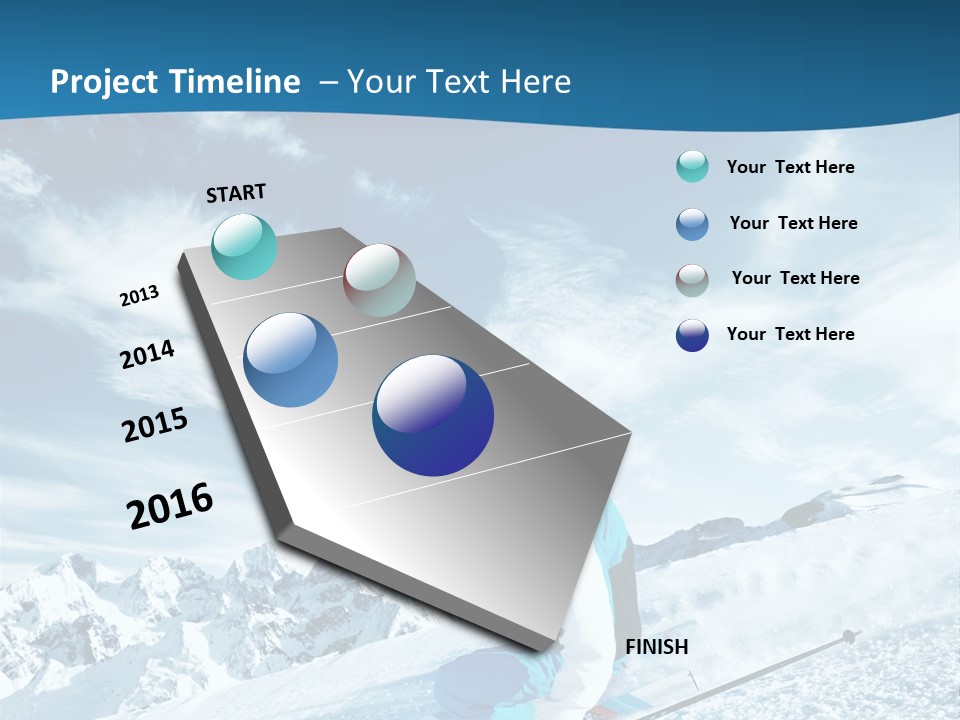 Project Timeline – Your Text Here

START

2013

2014

2015

2016

FINISH

Your Text Here

Your Text Here

Your Text Here

Your Text Here